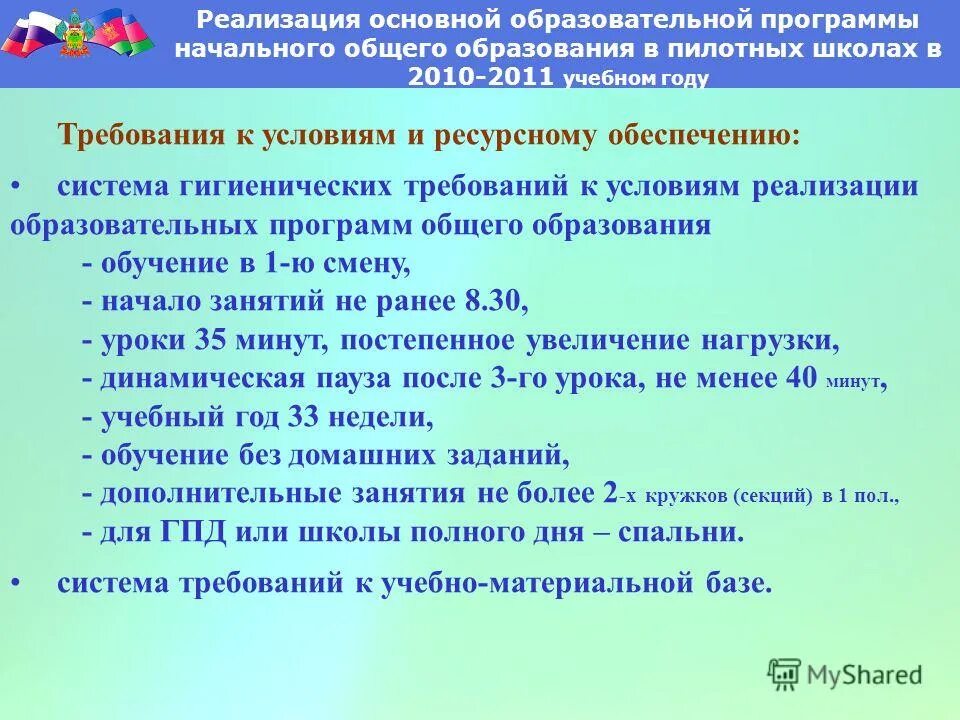 Реализация основной образовательной программы начального общего образования в пилотных школах в 2010-2011 учебном году

Требования к условиям и ресурсному обеспечению:

• система гигиенических требований к условиям реализации образовательных программ общего образования
- обучение в 1-ю смену,
- начало занятий не ранее 8.30,
- уроки 35 минут, постепенное увеличение нагрузки,
- динамическая пауза после 3-го урока, не менее 40 минут,
- учебный год 33 недели,
- обучение без домашних заданий,
- дополнительные занятия не более 2-х кружков (секций) в 1 пол.,
- для ГПД или школы полного дня – спальни.

• система требований к учебно-материальной базе.

MyShared